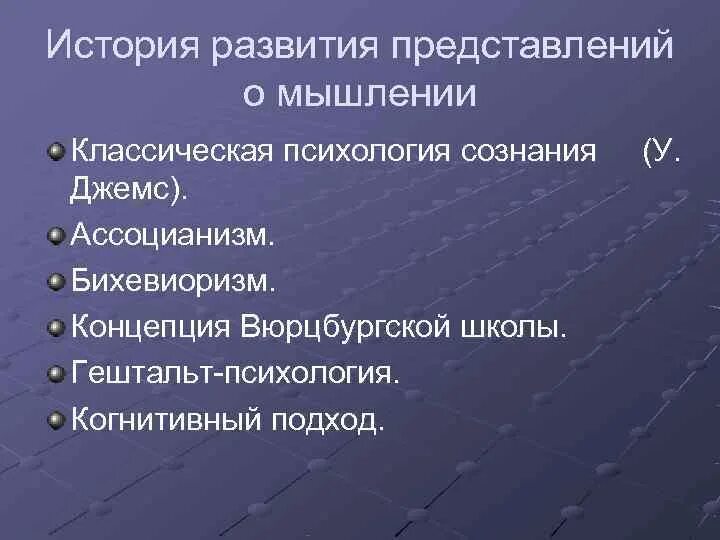 История развития представлений о мышлении

Классическая психология сознания (У. Джемс).
Ассоцианизм.
Бихевиоризм.
Концепция Вюрцбургской школы.
Гештальт-психология.
Когнитивный подход.